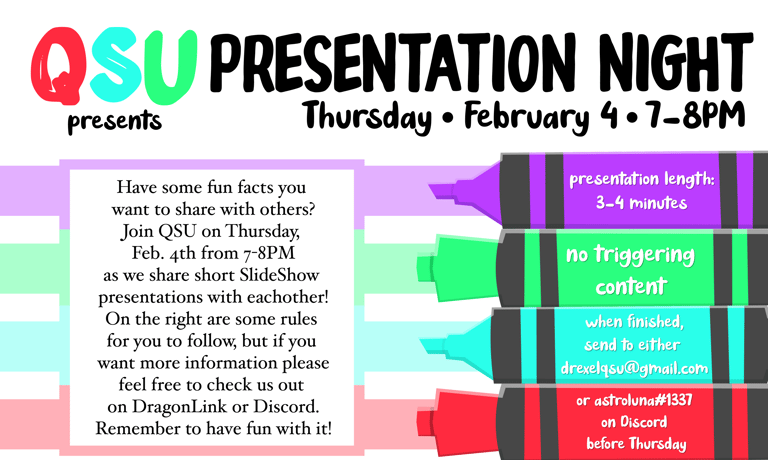 QSU presents

PRESENTATION NIGHT

Thursday • February 4 • 7-8PM

Have some fun facts you want to share with others? Join QSU on Thursday, Feb. 4th from 7-8PM as we share short SlideShow presentations with eachother! On the right are some rules for you to follow, but if you want more information please feel free to check us out on DragonLink or Discord. Remember to have fun with it!

presentation length: 3-4 minutes

no triggering content

when finished, send to either drexelqsu@gmail.com

or astroluna#1337 on Discord before Thursday